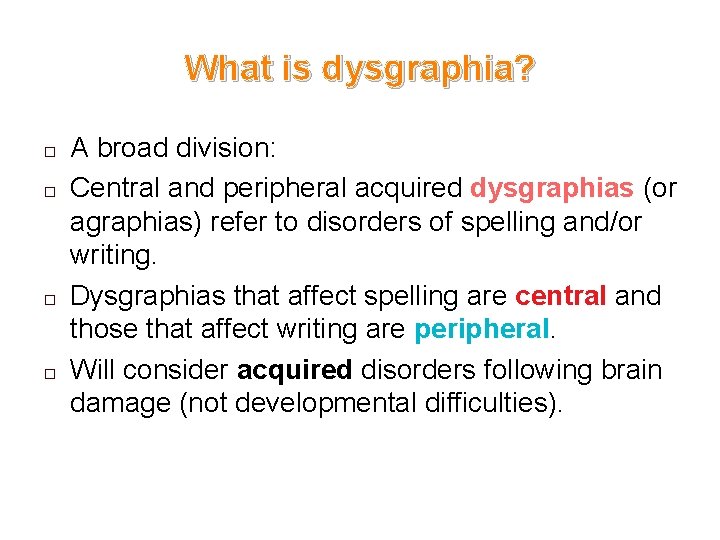 What is dysgraphia?

□ A broad division:

□ Central and peripheral acquired dysgraphias (or agraphias) refer to disorders of spelling and/or writing.

□ Dysgraphias that affect spelling are central and those that affect writing are peripheral.

□ Will consider acquired disorders following brain damage (not developmental difficulties).